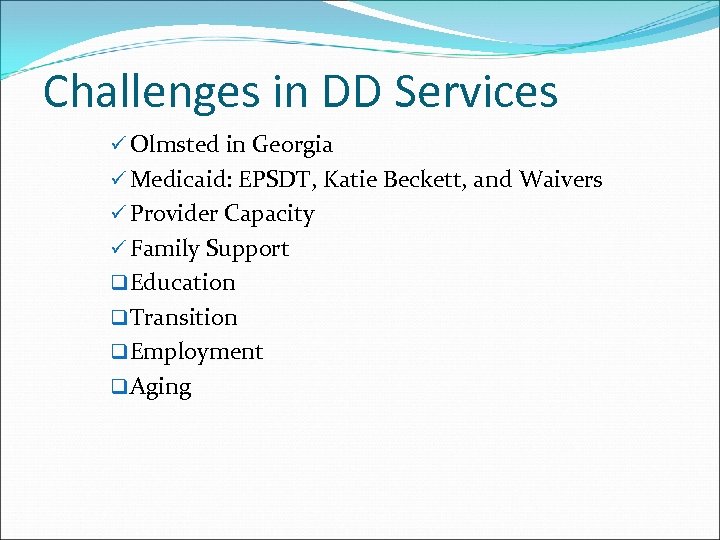 Challenges in DD Services

✓ Olmsted in Georgia
✓ Medicaid: EPSDT, Katie Beckett, and Waivers
✓ Provider Capacity
✓ Family Support
❑ Education
❑ Transition
❑ Employment
❑ Aging